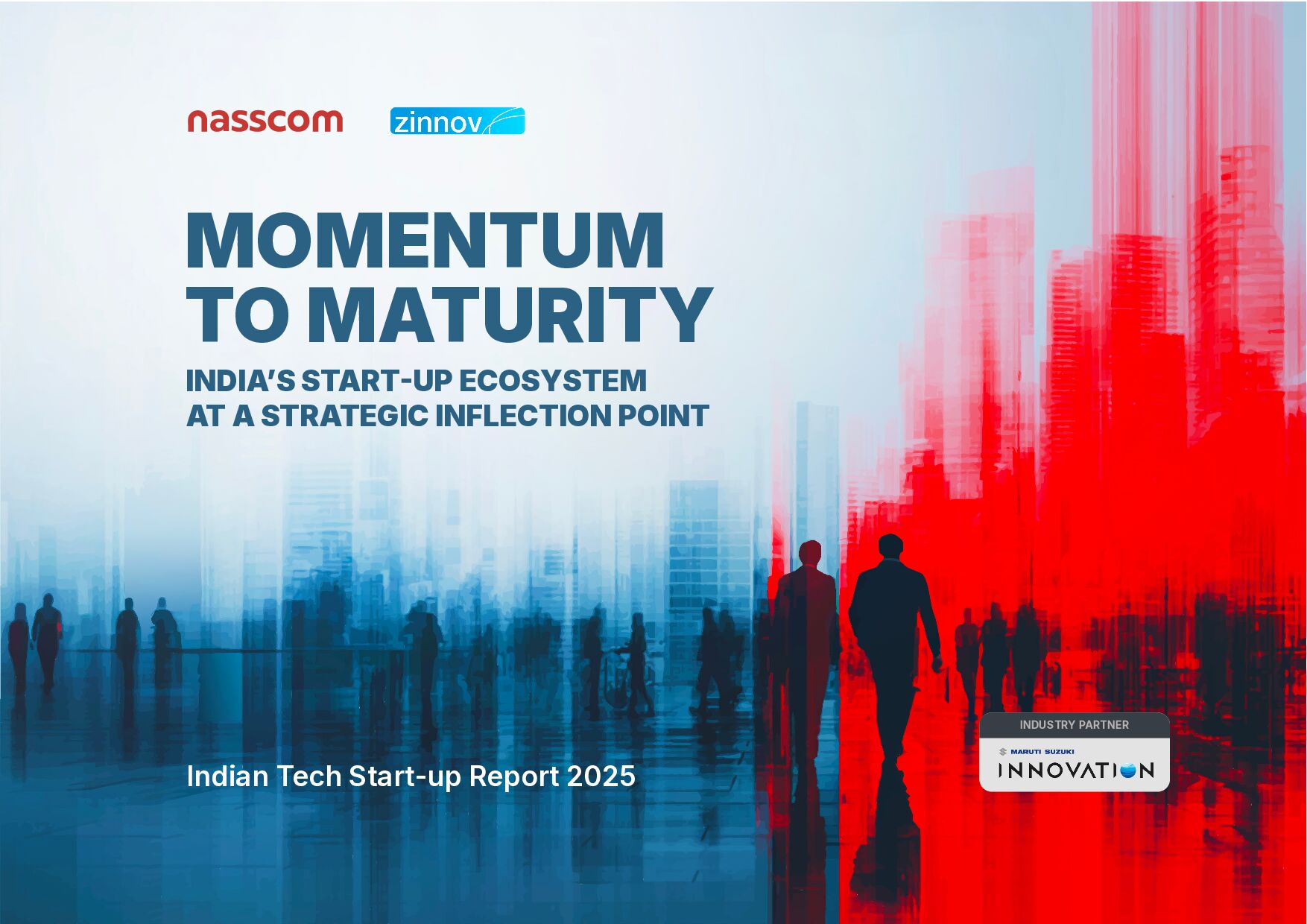 nasscom zinnov

MOMENTUM TO MATURITY

INDIA'S START-UP ECOSYSTEM AT A STRATEGIC INFLECTION POINT

Indian Tech Start-up Report 2025

INDUSTRY PARTNER

MARUTI SUZUKI

INNOVATION